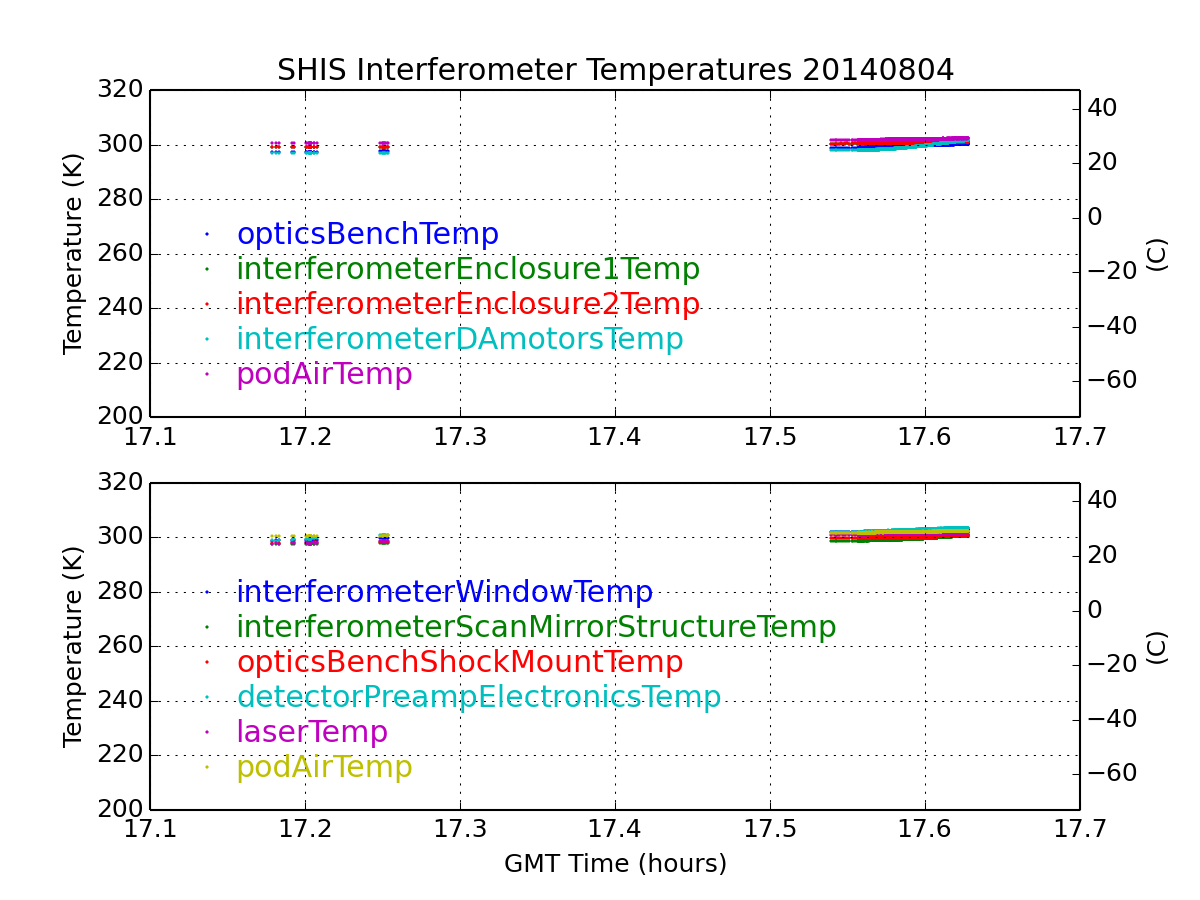 SHIS Interferometer Temperatures 20140804

Temperature (K)
320
300
280
260
240
220
200

40
20
0
−20
−40
−60
(C)

opticsBenchTemp
interferometerEnclosure1Temp
interferometerEnclosure2Temp
interferometerDAmotorsTemp
podAirTemp

17.1 17.2 17.3 17.4 17.5 17.6 17.7

Temperature (K)
320
300
280
260
240
220
200

40
20
0
−20
−40
−60
(C)

interferometerWindowTemp
interferometerScanMirrorStructureTemp
opticsBenchShockMountTemp
detectorPreampElectronicsTemp
laserTemp
podAirTemp

17.1 17.2 17.3 17.4 17.5 17.6 17.7
GMT Time (hours)